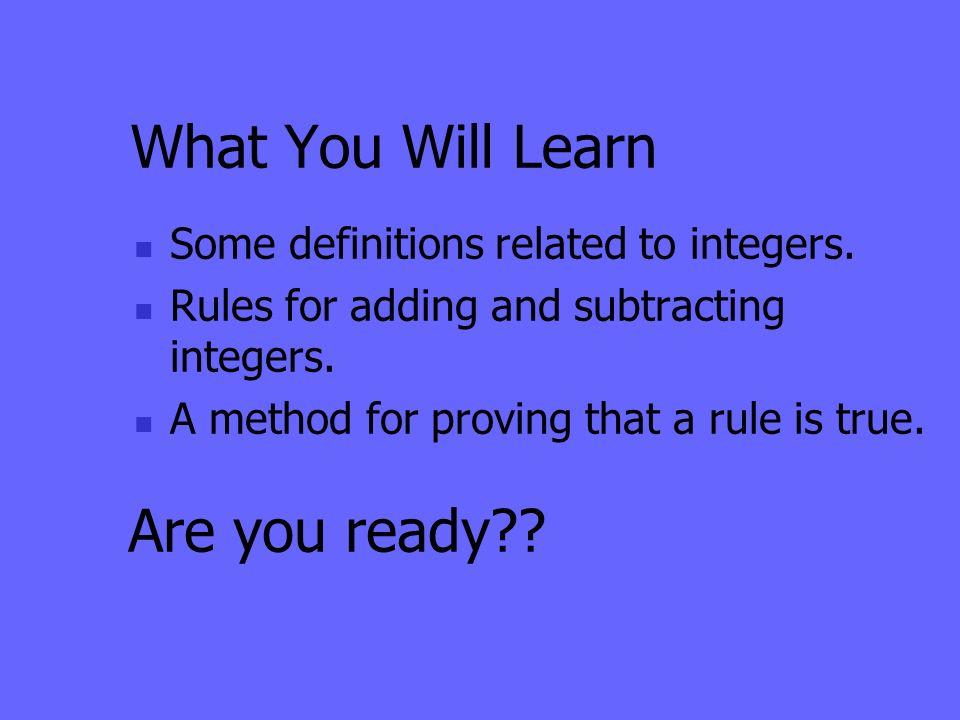 What You Will Learn

- Some definitions related to integers.
- Rules for adding and subtracting integers.
- A method for proving that a rule is true.

Are you ready??